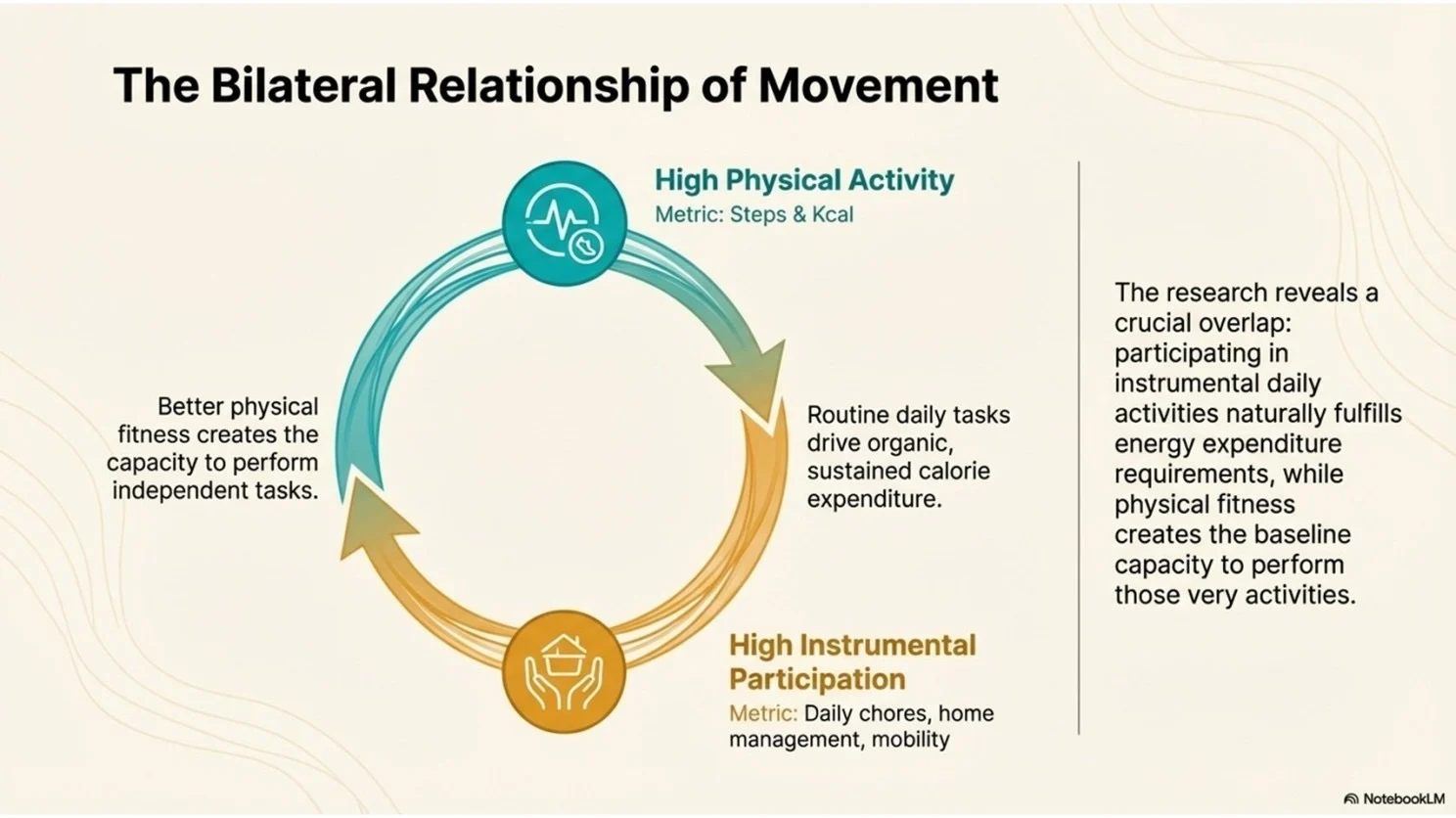 The Bilateral Relationship of Movement

High Physical Activity
Metric: Steps & Kcal

Better physical fitness creates the capacity to perform independent tasks.

Routine daily tasks drive organic, sustained calorie expenditure.

High Instrumental Participation
Metric: Daily chores, home management, mobility

The research reveals a crucial overlap: participating in instrumental daily activities naturally fulfills energy expenditure requirements, while physical fitness creates the baseline capacity to perform those very activities.

NotebookLM